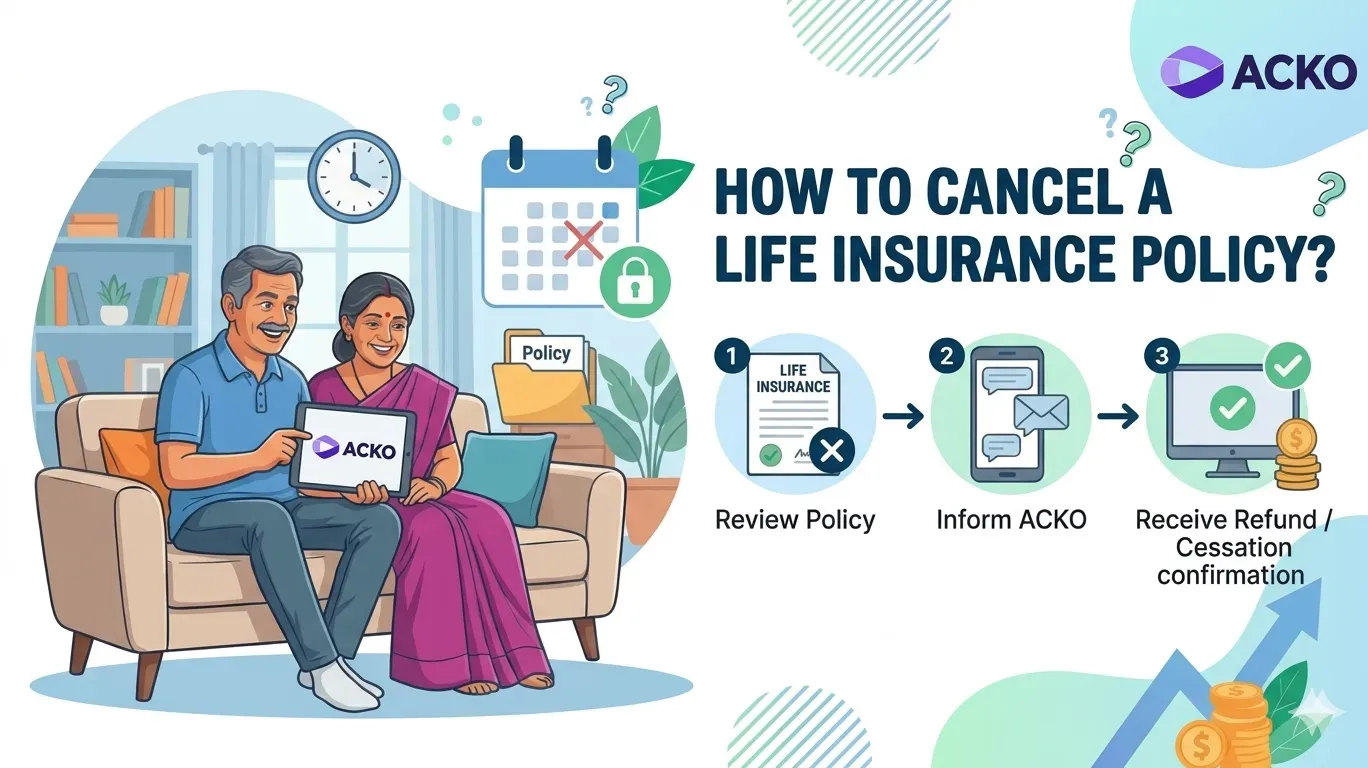 ACKO

HOW TO CANCEL A LIFE INSURANCE POLICY?

Policy

ACKO

1
LIFE INSURANCE
Review Policy

2
Inform ACKO

3
Receive Refund / Cessation confirmation